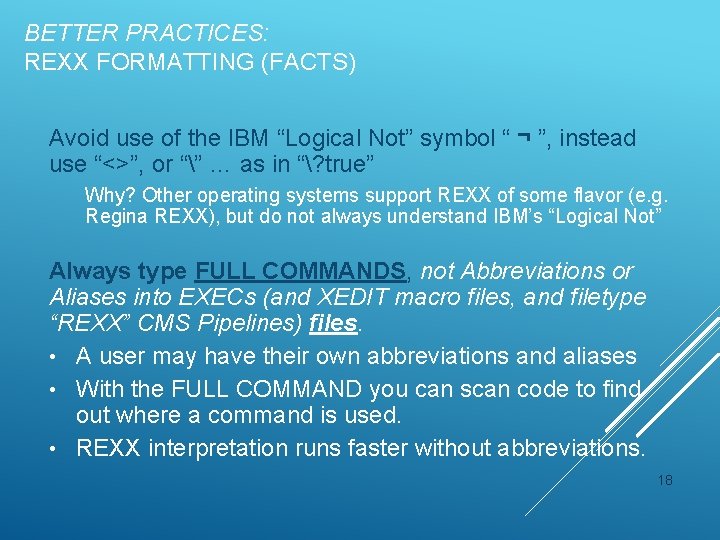 BETTER PRACTICES:
REXX FORMATTING (FACTS)

Avoid use of the IBM “Logical Not” symbol “ ¬ ”, instead use “<>”, or “\” … as in “\?true”

Why? Other operating systems support REXX of some flavor (e.g. Regina REXX), but do not always understand IBM’s “Logical Not”

Always type FULL COMMANDS, not Abbreviations or Aliases into EXECs (and XEDIT macro files, and filetype “REXX” CMS Pipelines) files.

• A user may have their own abbreviations and aliases
• With the FULL COMMAND you can scan code to find out where a command is used.
• REXX interpretation runs faster without abbreviations.

18